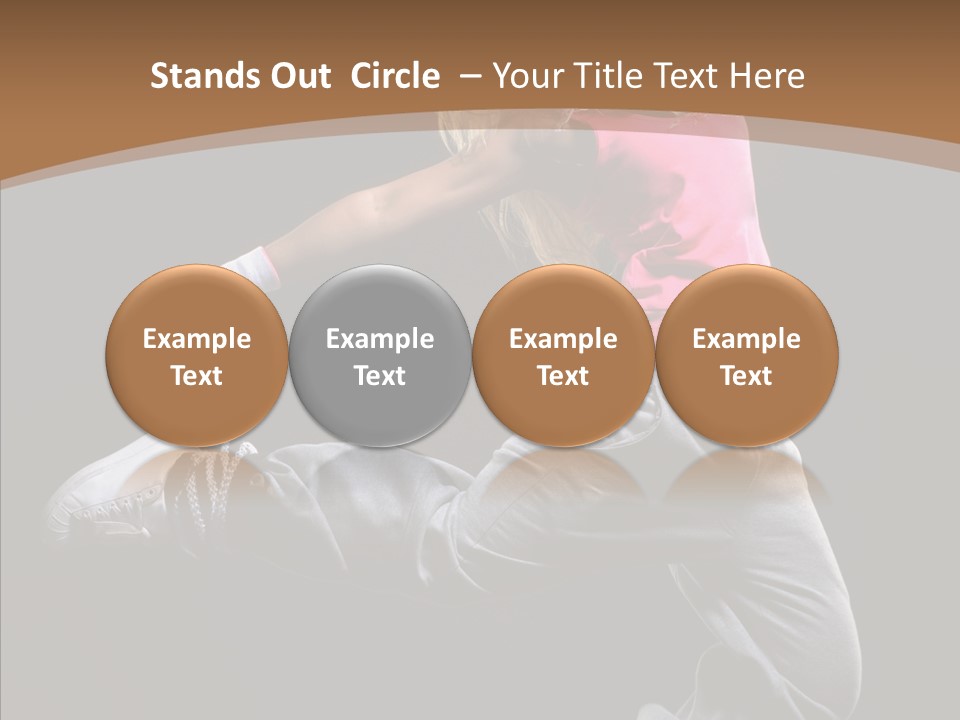 Stands Out Circle – Your Title Text Here

Example Text

Example Text

Example Text

Example Text